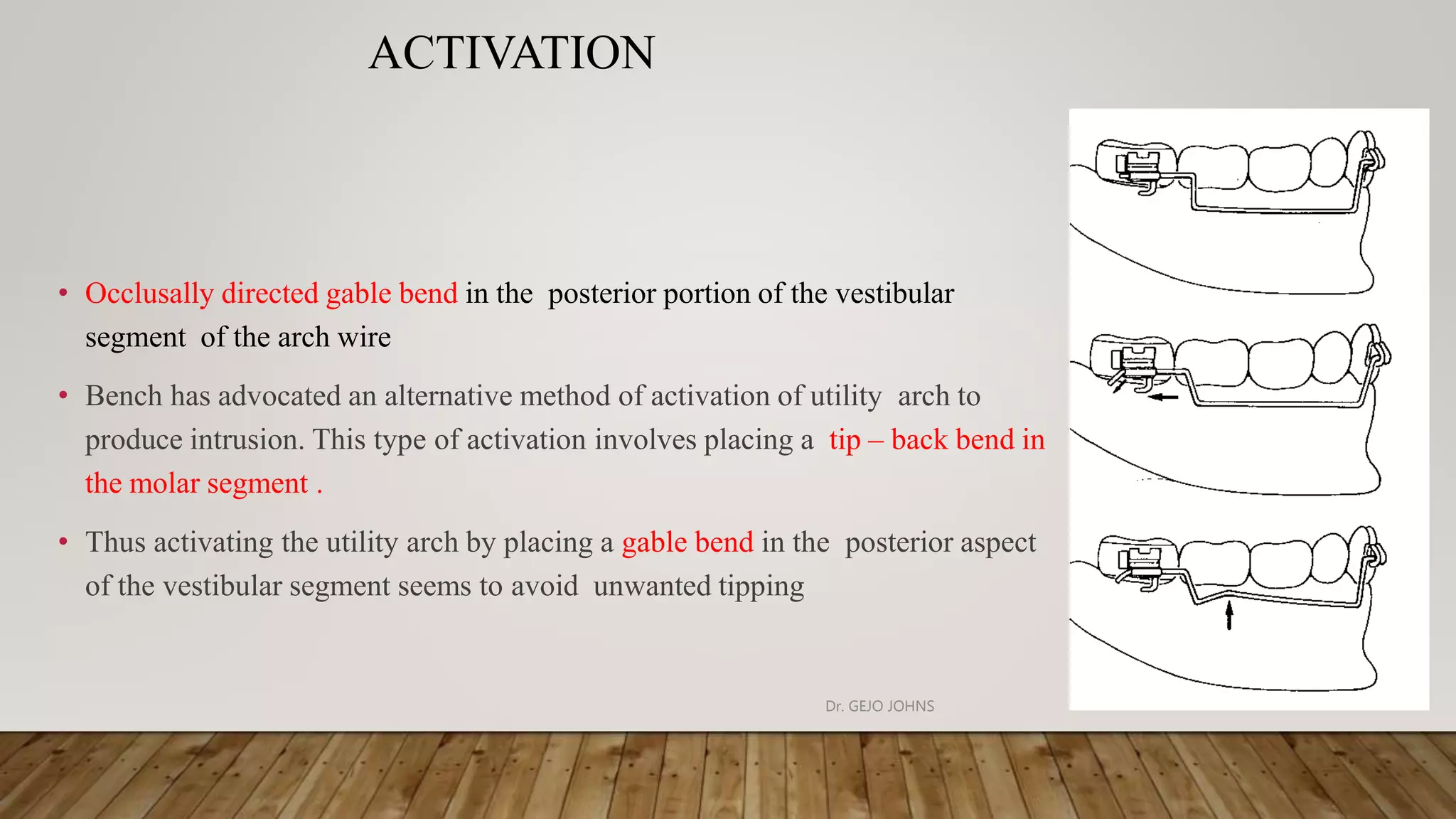 ACTIVATION

• Occlusally directed gable bend in the posterior portion of the vestibular segment of the arch wire

• Bench has advocated an alternative method of activation of utility arch to produce intrusion. This type of activation involves placing a tip – back bend in the molar segment .

• Thus activating the utility arch by placing a gable bend in the posterior aspect of the vestibular segment seems to avoid unwanted tipping

Dr. GEJO JOHNS